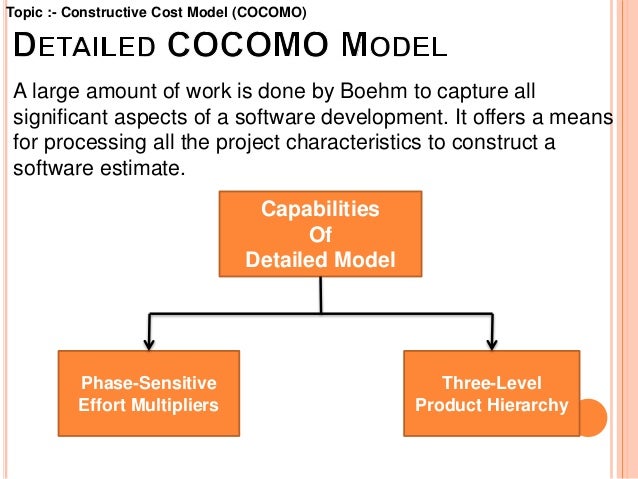 Topic :- Constructive Cost Model (COCOMO)

DETAILED COCOMO MODEL

A large amount of work is done by Boehm to capture all significant aspects of a software development. It offers a means for processing all the project characteristics to construct a software estimate.

Capabilities Of Detailed Model

Phase-Sensitive Effort Multipliers

Three-Level Product Hierarchy